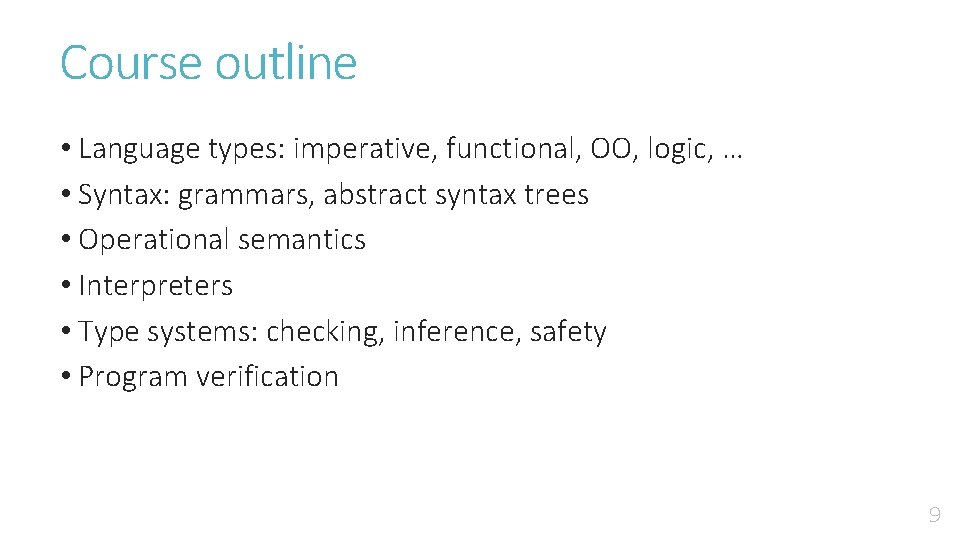 Course outline

• Language types: imperative, functional, OO, logic, …
• Syntax: grammars, abstract syntax trees
• Operational semantics
• Interpreters
• Type systems: checking, inference, safety
• Program verification

9